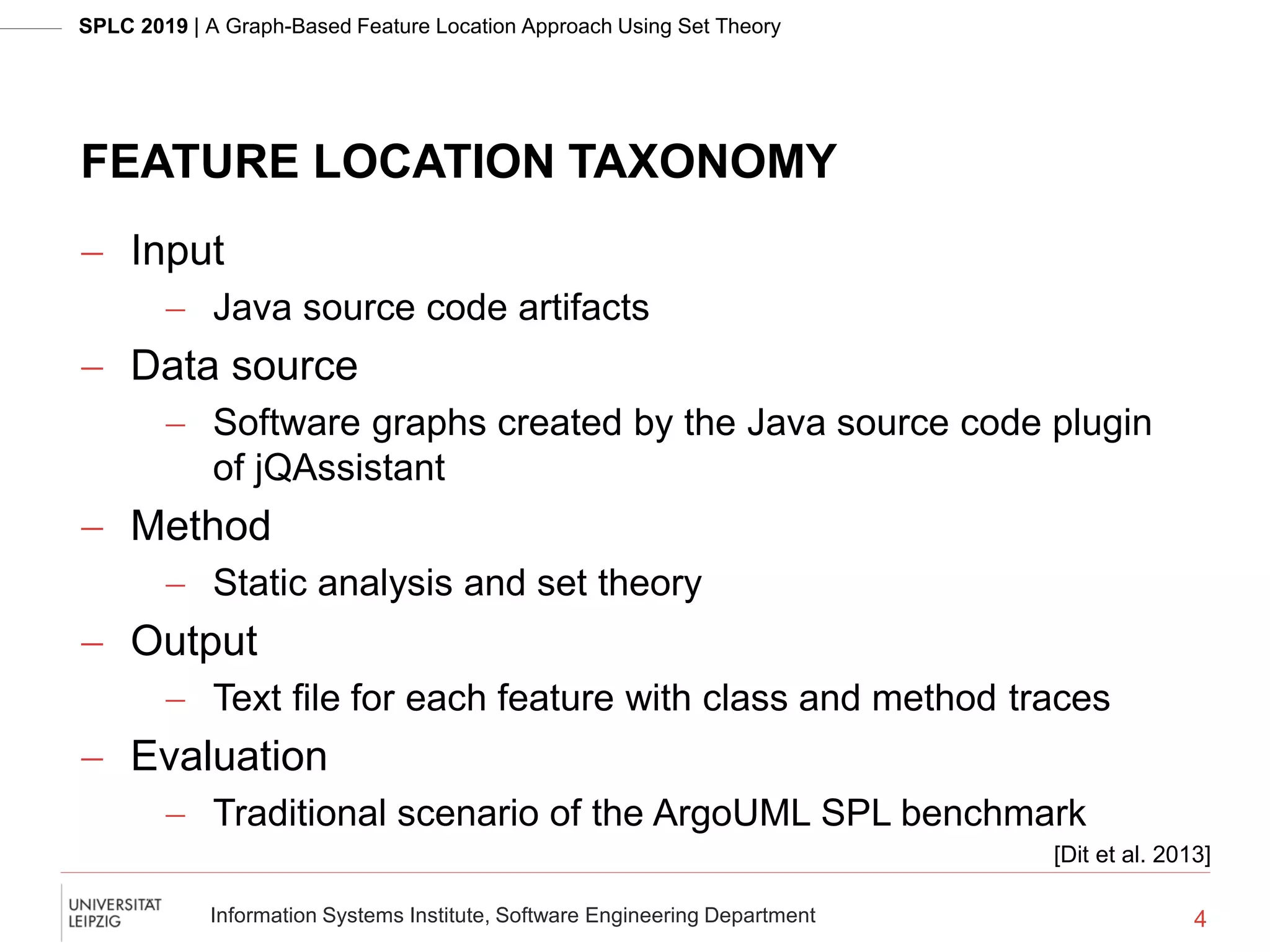 SPLC 2019 | A Graph-Based Feature Location Approach Using Set Theory

FEATURE LOCATION TAXONOMY

– Input
  – Java source code artifacts
– Data source
  – Software graphs created by the Java source code plugin of jQAssistant
– Method
  – Static analysis and set theory
– Output
  – Text file for each feature with class and method traces
– Evaluation
  – Traditional scenario of the ArgoUML SPL benchmark

[Dit et al. 2013]

UNIVERSITÄT LEIPZIG

Information Systems Institute, Software Engineering Department

4